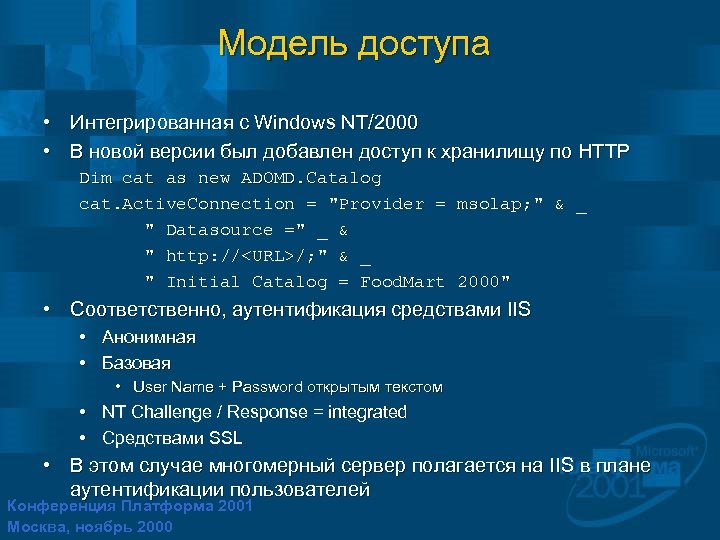 Модель доступа

• Интегрированная с Windows NT/2000
• В новой версии был добавлен доступ к хранилищу по HTTP

Dim cat as new ADOMD.Catalog
cat.ActiveConnection = "Provider = msolap;" & _
" Datasource =" _ &
" http://<URL>/;" & _
" Initial Catalog = FoodMart 2000"

• Соответственно, аутентификация средствами IIS
  • Анонимная
  • Базовая
    • User Name + Password открытым текстом
  • NT Challenge / Response = integrated
  • Средствами SSL
• В этом случае многомерный сервер полагается на IIS в плане аутентификации пользователей

Конференция Платформа 2001
Москва, ноябрь 2000

Microsoft
2001